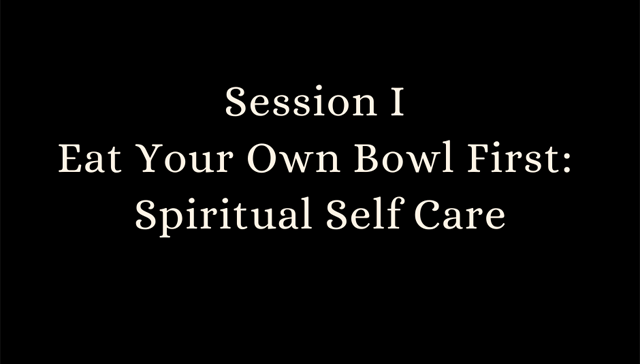 Session I
Eat Your Own Bowl First:
Spiritual Self Care